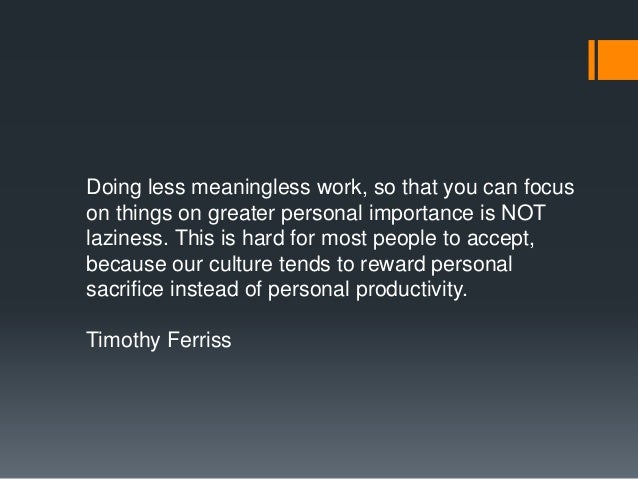 Doing less meaningless work, so that you can focus on things on greater personal importance is NOT laziness. This is hard for most people to accept, because our culture tends to reward personal sacrifice instead of personal productivity.

Timothy Ferriss